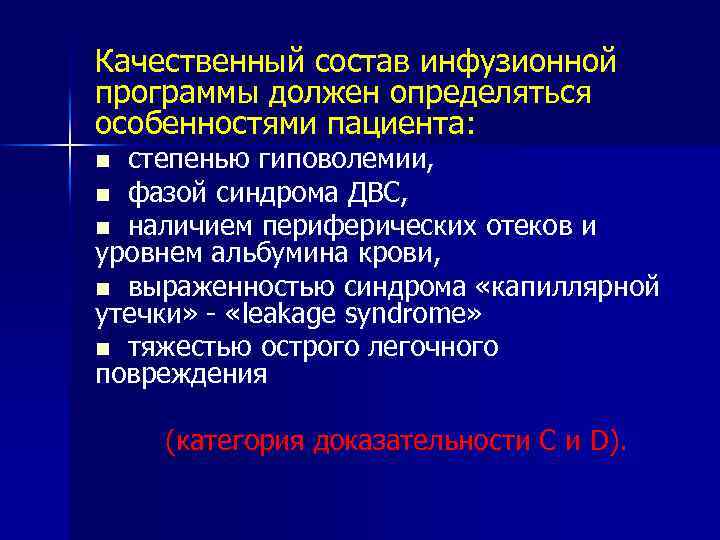 Качественный состав инфузионной программы должен определяться особенностями пациента:

■ степенью гиповолемии,

■ фазой синдрома ДВС,

■ наличием периферических отеков и уровнем альбумина крови,

■ выраженностью синдрома «капиллярной утечки» - «leakage syndrome»

■ тяжестью острого легочного повреждения

(категория доказательности С и D).